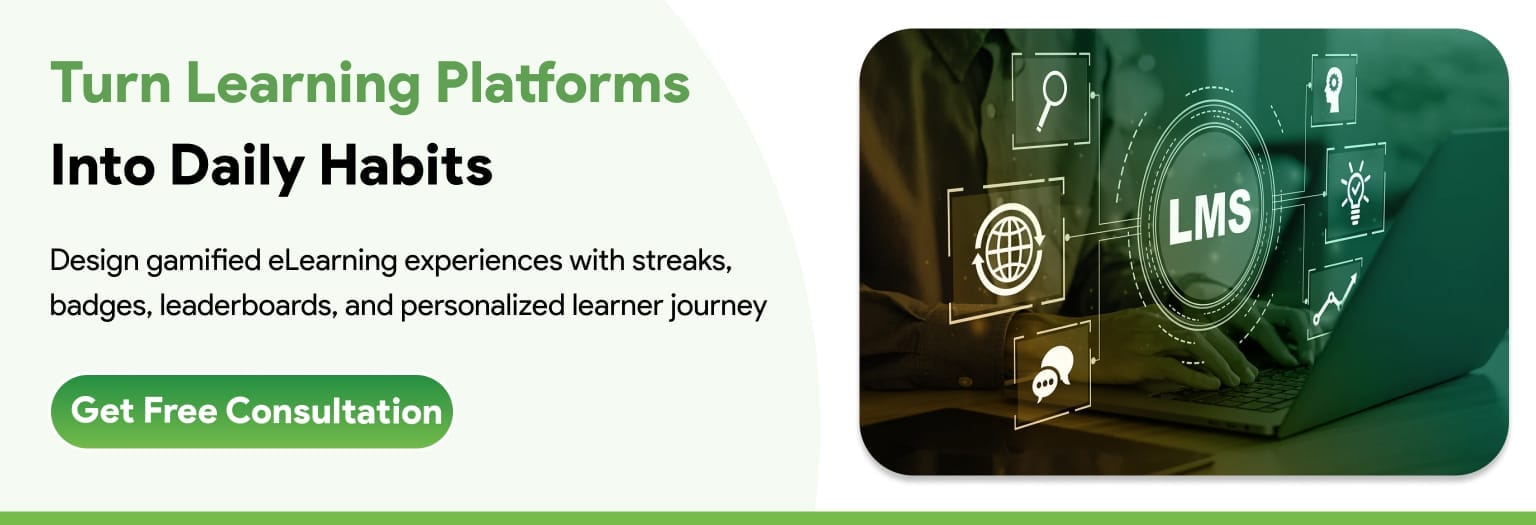 Turn Learning Platforms
Into Daily Habits

Design gamified eLearning experiences with streaks, badges, leaderboards, and personalized learner journey

Get Free Consultation

LMS